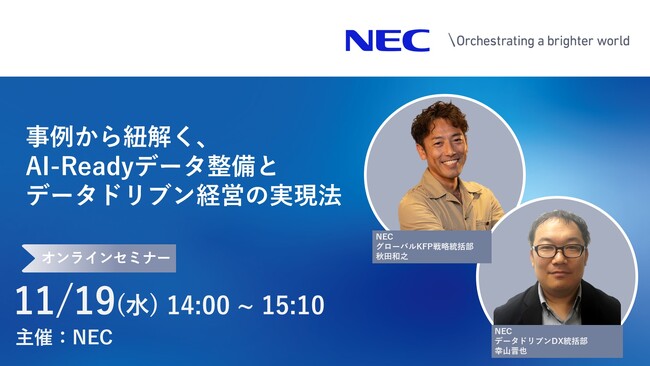 NEC \Orchestrating a brighter world

事例から紐解く、
AI-Readyデータ整備と
データドリブン経営の実現法

オンラインセミナー

11/19(水) 14:00 ~ 15:10

主催：NEC

NEC
グローバルKFP戦略統括部
秋田和之

NEC
データドリブンDX統括部
幸山晋也